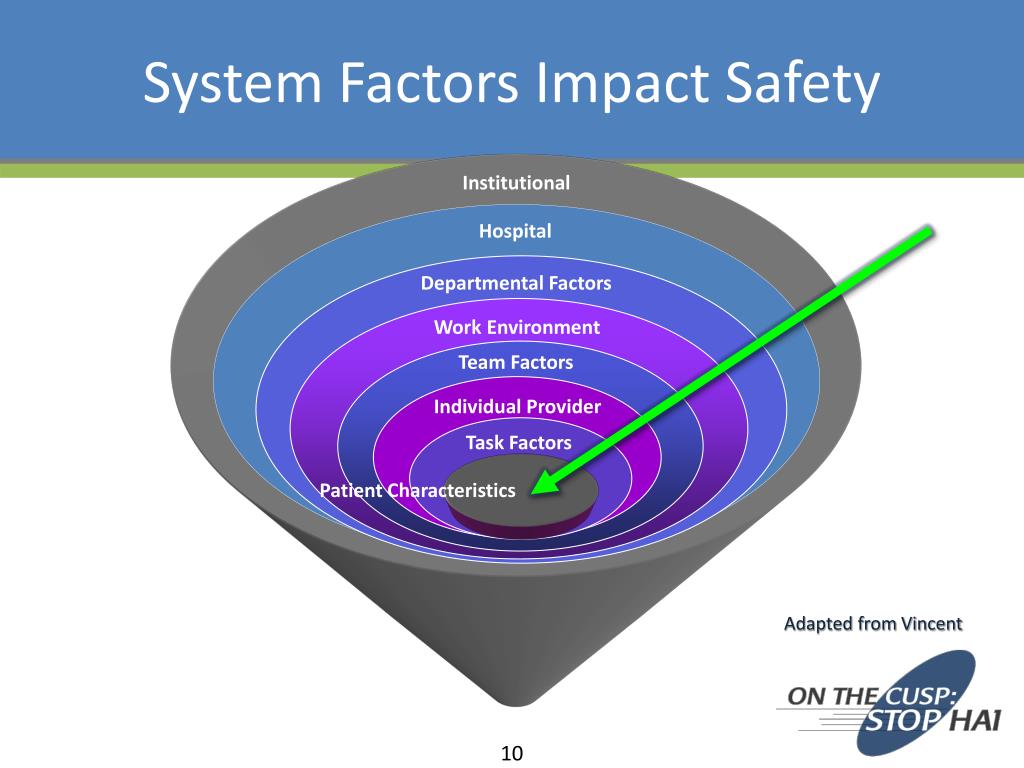 System Factors Impact Safety

Institutional

Hospital

Departmental Factors

Work Environment

Team Factors

Individual Provider

Task Factors

Patient Characteristics

Adapted from Vincent

ON THE CUSP: STOP HAI

10